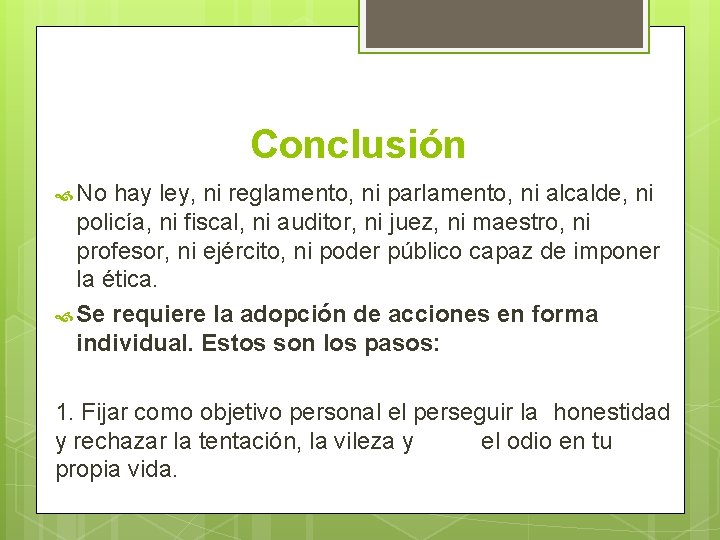 Conclusión

No hay ley, ni reglamento, ni parlamento, ni alcalde, ni policía, ni fiscal, ni auditor, ni juez, ni maestro, ni profesor, ni ejército, ni poder público capaz de imponer la ética.

Se requiere la adopción de acciones en forma individual. Estos son los pasos:

1. Fijar como objetivo personal el perseguir la honestidad y rechazar la tentación, la vileza y el odio en tu propia vida.